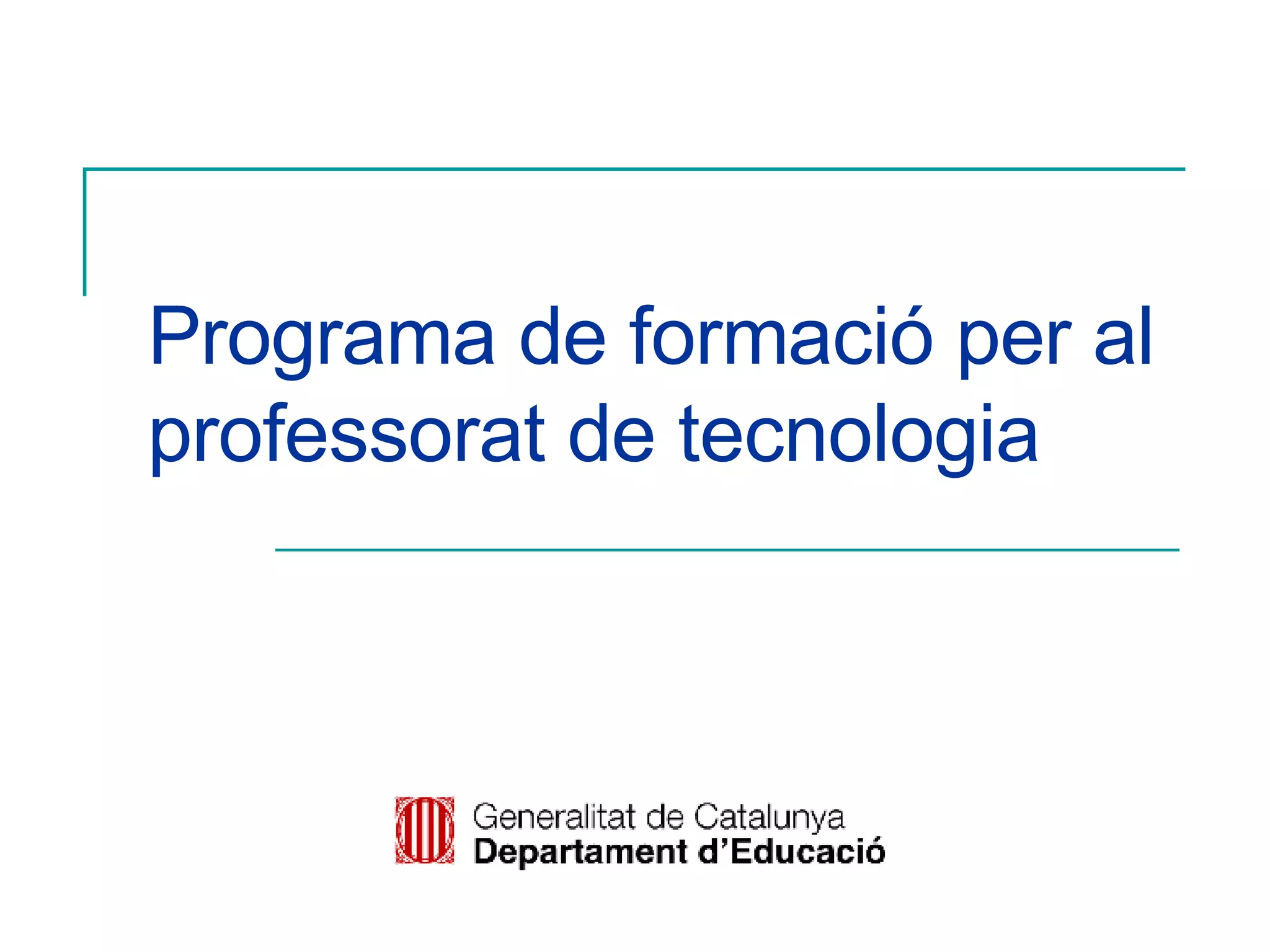 Programa de formació per al professorat de tecnologia

Generalitat de Catalunya
Departament d'Educació